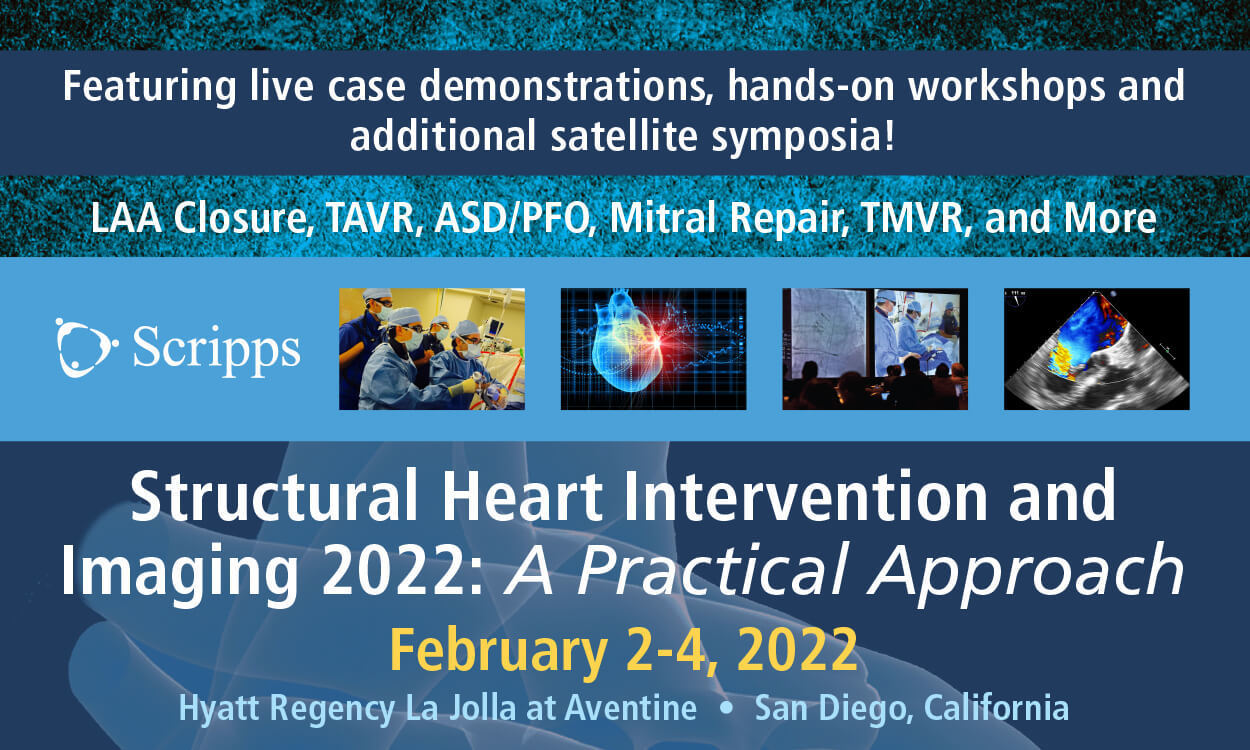 Featuring live case demonstrations, hands-on workshops and additional satellite symposia!

LAA Closure, TAVR, ASD/PFO, Mitral Repair, TMVR, and More

Scripps

Structural Heart Intervention and Imaging 2022: A Practical Approach

February 2-4, 2022

Hyatt Regency La Jolla at Aventine • San Diego, California